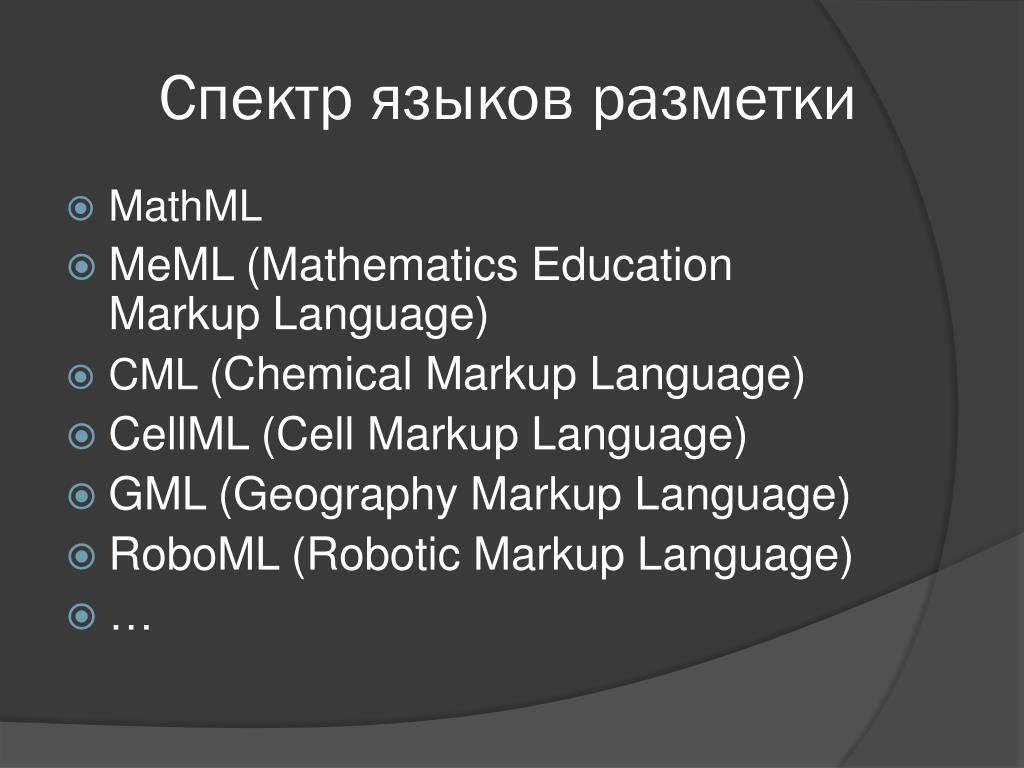 Спектр языков разметки

MathML
MeML (Mathematics Education Markup Language)
CML (Chemical Markup Language)
CellML (Cell Markup Language)
GML (Geography Markup Language)
RoboML (Robotic Markup Language)
…